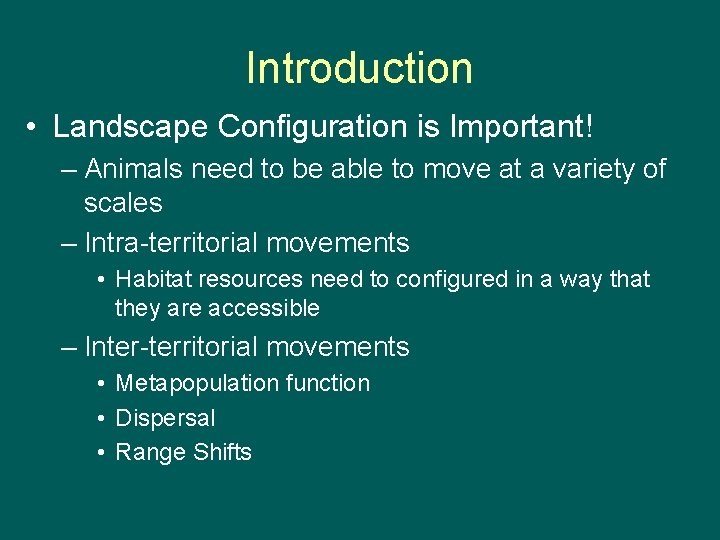 Introduction

• Landscape Configuration is Important!
– Animals need to be able to move at a variety of scales
– Intra-territorial movements
• Habitat resources need to configured in a way that they are accessible
– Inter-territorial movements
• Metapopulation function
• Dispersal
• Range Shifts